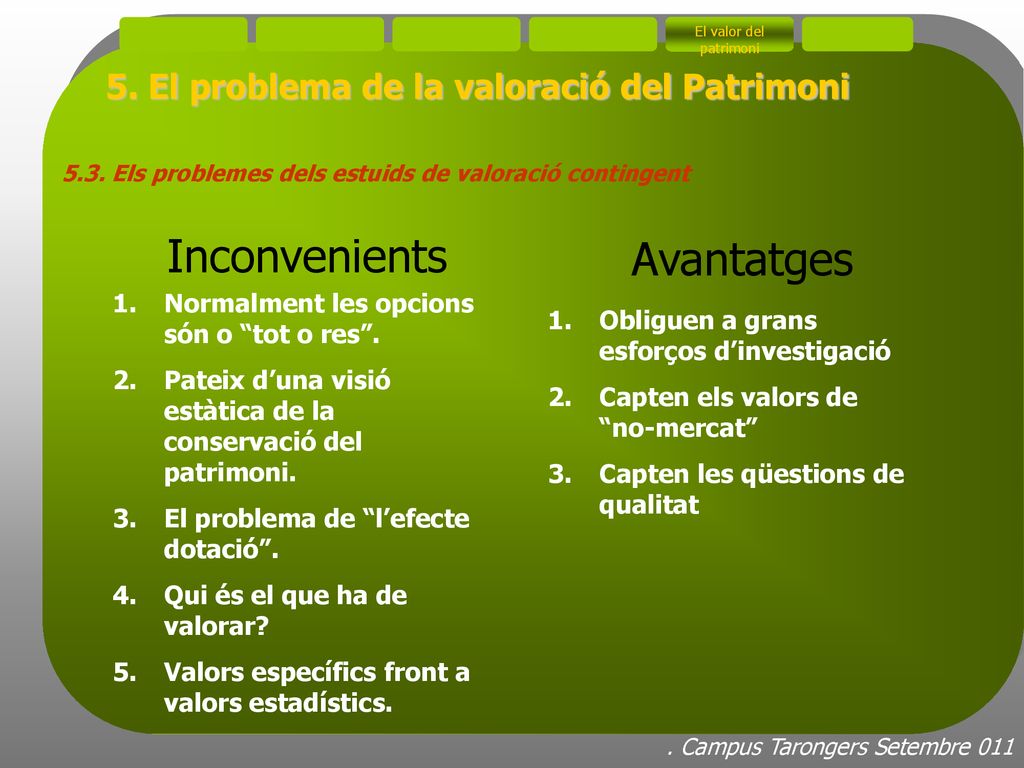 El valor del patrimoni

5. El problema de la valoració del Patrimoni

5.3. Els problemes dels estuids de valoració contingent

Inconvenients

1. Normalment les opcions són o “tot o res”.
2. Pateix d’una visió estàtica de la conservació del patrimoni.
3. El problema de “l’efecte dotació”.
4. Qui és el que ha de valorar?
5. Valors específics front a valors estadístics.

Avantatges

1. Obliguen a grans esforços d’investigació
2. Capten els valors de “no-mercat”
3. Capten les qüestions de qualitat

. Campus Tarongers Setembre 011